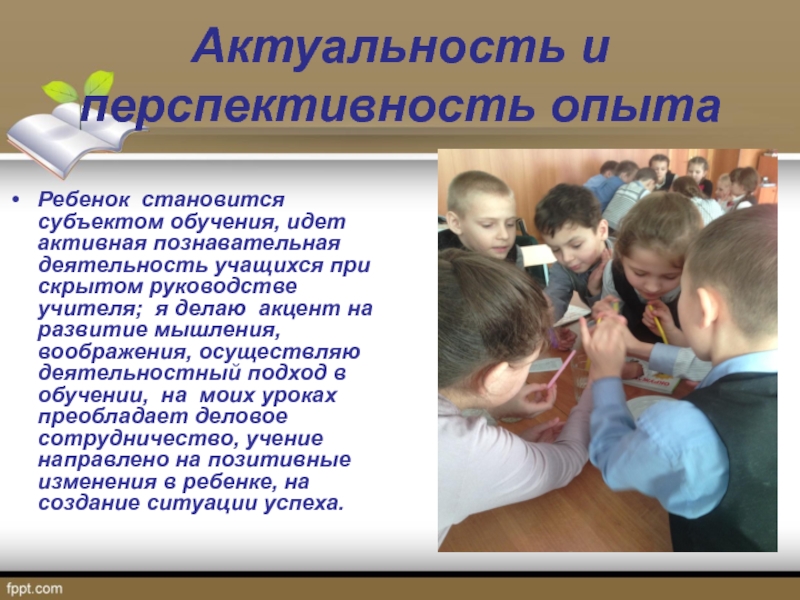 Актуальность и перспективность опыта

• Ребенок становится субъектом обучения, идет активная познавательная деятельность учащихся при скрытом руководстве учителя; я делаю акцент на развитие мышления, воображения, осуществляю деятельностный подход в обучении, на моих уроках преобладает деловое сотрудничество, учение направлено на позитивные изменения в ребенке, на создание ситуации успеха.

fppt.com